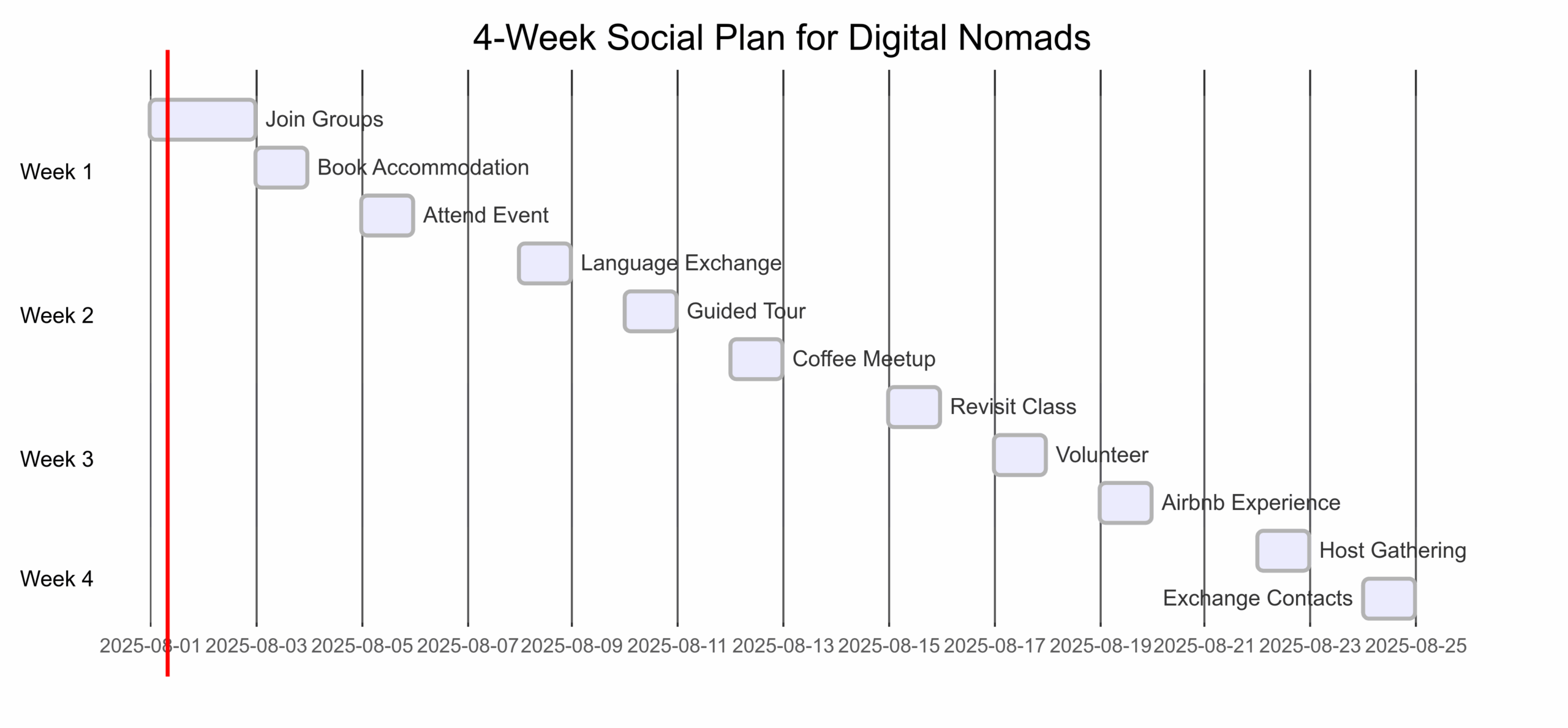 4-Week Social Plan for Digital Nomads

Week 1
Join Groups
Book Accommodation
Attend Event

Week 2
Language Exchange
Guided Tour
Coffee Meetup

Week 3
Revisit Class
Volunteer
Airbnb Experience

Week 4
Host Gathering
Exchange Contacts

2025-08-01 2025-08-03 2025-08-05 2025-08-07 2025-08-09 2025-08-11 2025-08-13 2025-08-15 2025-08-17 2025-08-19 2025-08-21 2025-08-23 2025-08-25